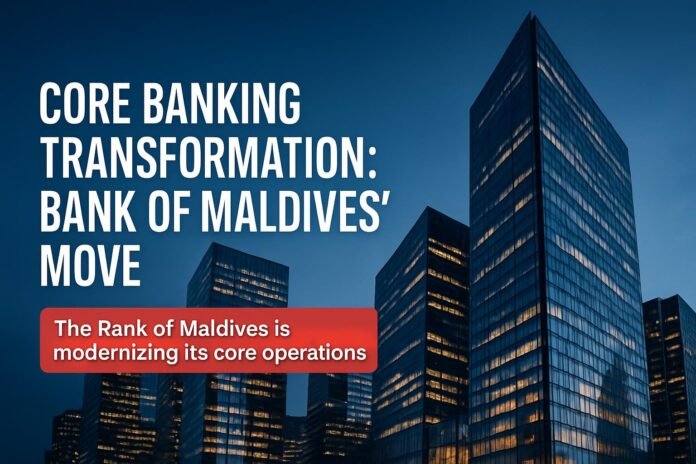 CORE BANKING TRANSFORMATION: BANK OF MALDIVES' MOVE

The Rank of Maldives is modernizing its core operations